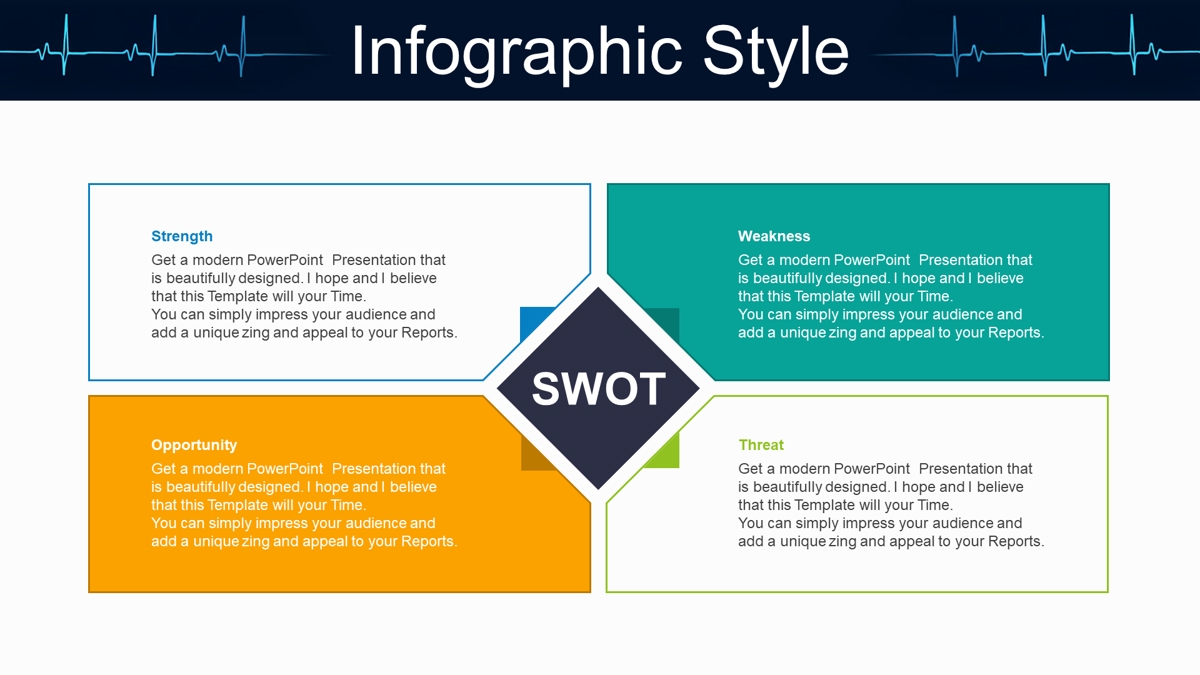 Infographic Style

Strength
Get a modern PowerPoint Presentation that is beautifully designed. I hope and I believe that this Template will your Time.
You can simply impress your audience and add a unique zing and appeal to your Reports.

Weakness
Get a modern PowerPoint Presentation that is beautifully designed. I hope and I believe that this Template will your Time.
You can simply impress your audience and add a unique zing and appeal to your Reports.

SWOT

Opportunity
Get a modern PowerPoint Presentation that is beautifully designed. I hope and I believe that this Template will your Time.
You can simply impress your audience and add a unique zing and appeal to your Reports.

Threat
Get a modern PowerPoint Presentation that is beautifully designed. I hope and I believe that this Template will your Time.
You can simply impress your audience and add a unique zing and appeal to your Reports.